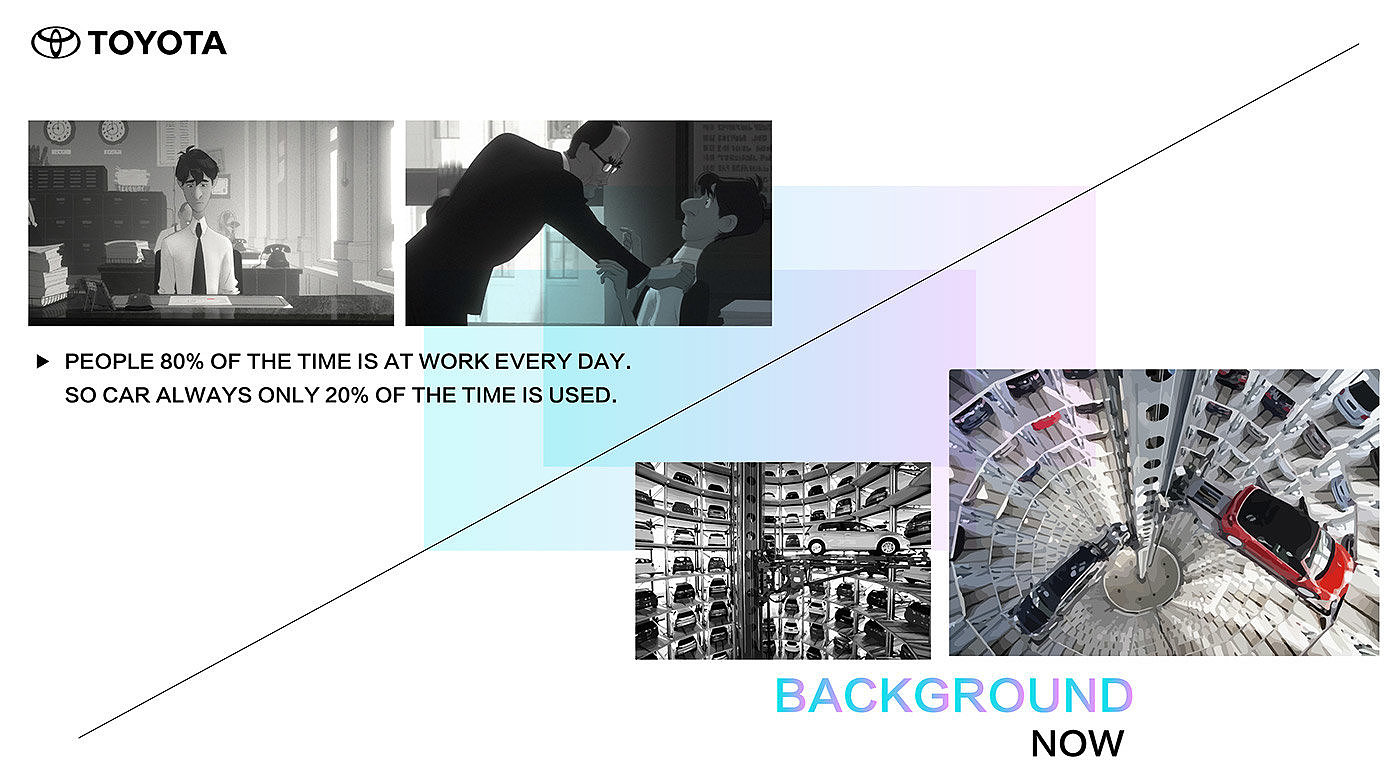 TOYOTA

▶ PEOPLE 80% OF THE TIME IS AT WORK EVERY DAY.
SO CAR ALWAYS ONLY 20% OF THE TIME IS USED.

BACKGROUND
NOW